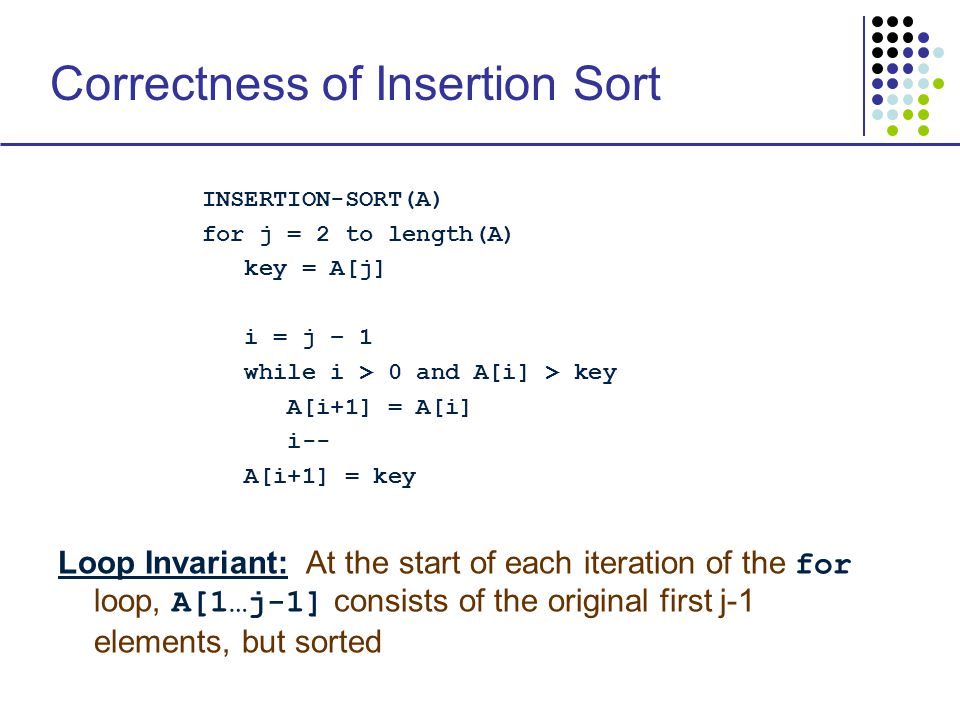 Correctness of Insertion Sort

INSERTION-SORT(A)
for j = 2 to length(A)
key = A[j]

i = j – 1
while i > 0 and A[i] > key
A[i+1] = A[i]
i--
A[i+1] = key

Loop Invariant: At the start of each iteration of the for loop, A[1…j-1] consists of the original first j-1 elements, but sorted